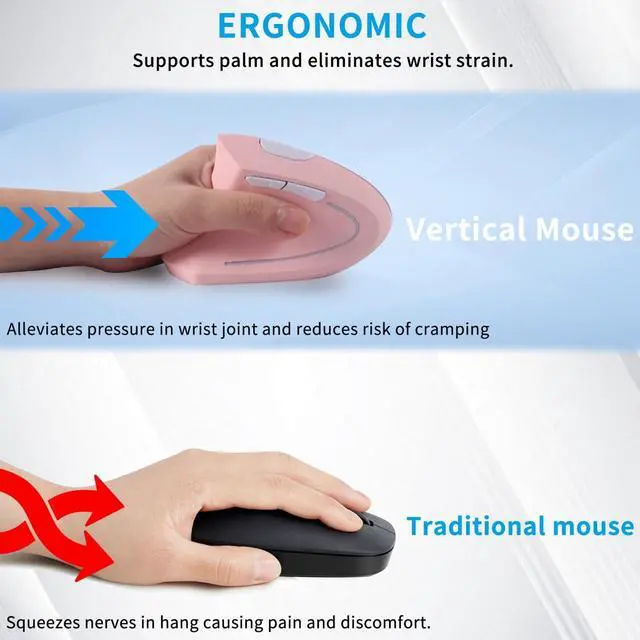 ERGONOMIC

Supports palm and eliminates wrist strain.

Vertical Mouse

Alleviates pressure in wrist joint and reduces risk of cramping

Traditional mouse

Squeezes nerves in hang causing pain and discomfort.